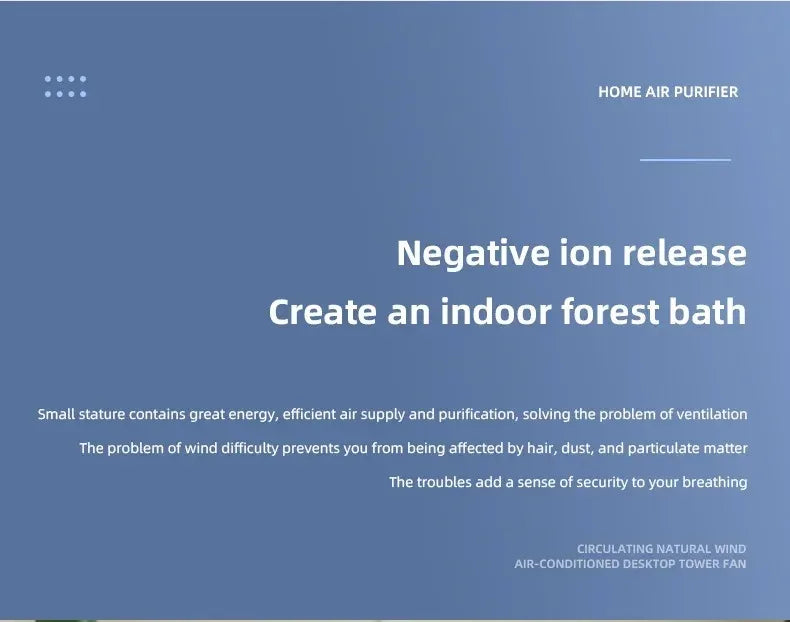 HOME AIR PURIFIER

Negative ion release

Create an indoor forest bath

Small stature contains great energy, efficient air supply and purification, solving the problem of ventilation

The problem of wind difficulty prevents you from being affected by hair, dust, and particulate matter

The troubles add a sense of security to your breathing

CIRCULATING NATURAL WIND
AIR-CONDITIONED DESKTOP TOWER FAN